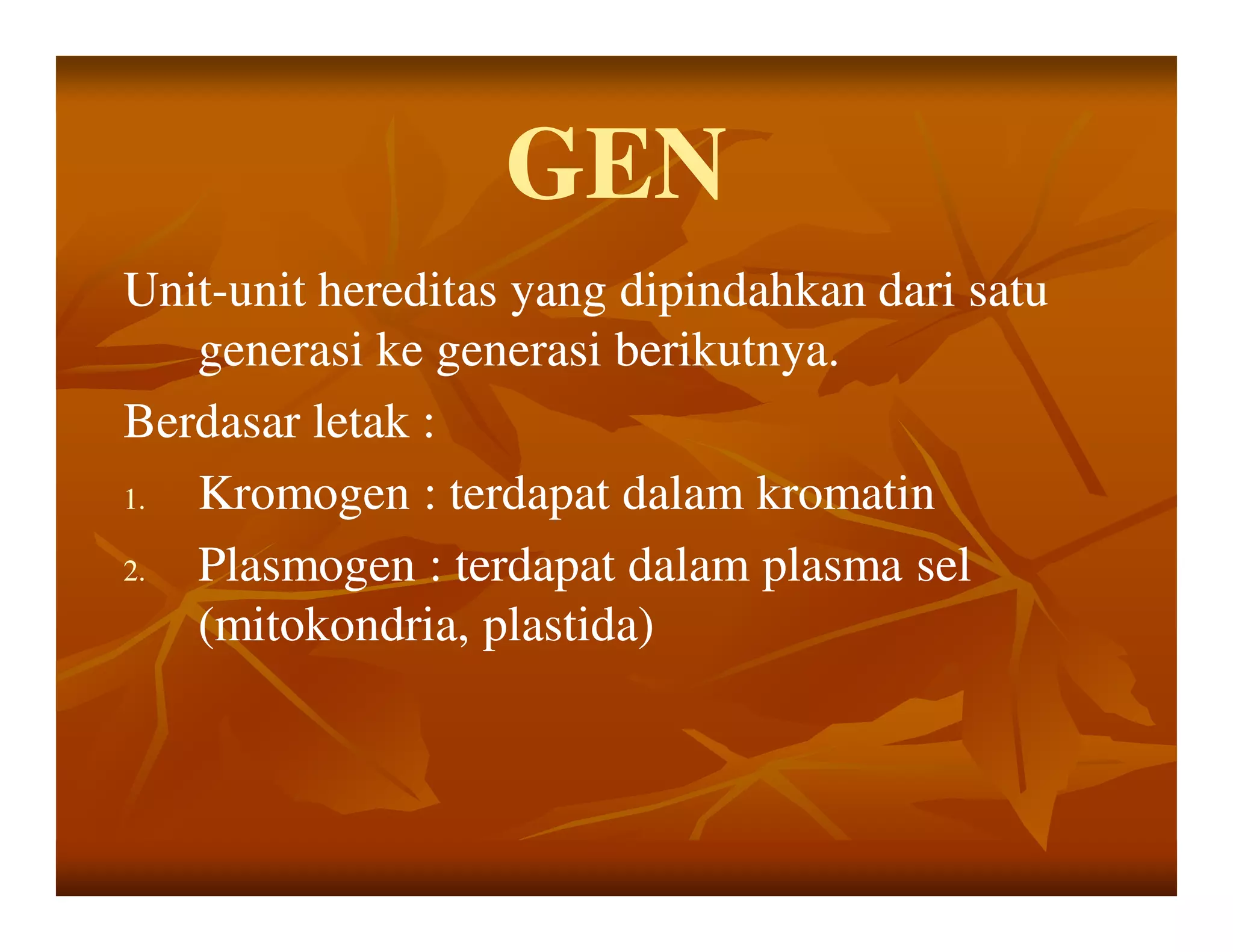 GEN

Unit-unit hereditas yang dipindahkan dari satu generasi ke generasi berikutnya.

Berdasar letak :

1. Kromogen : terdapat dalam kromatin
2. Plasmogen : terdapat dalam plasma sel (mitokondria, plastida)